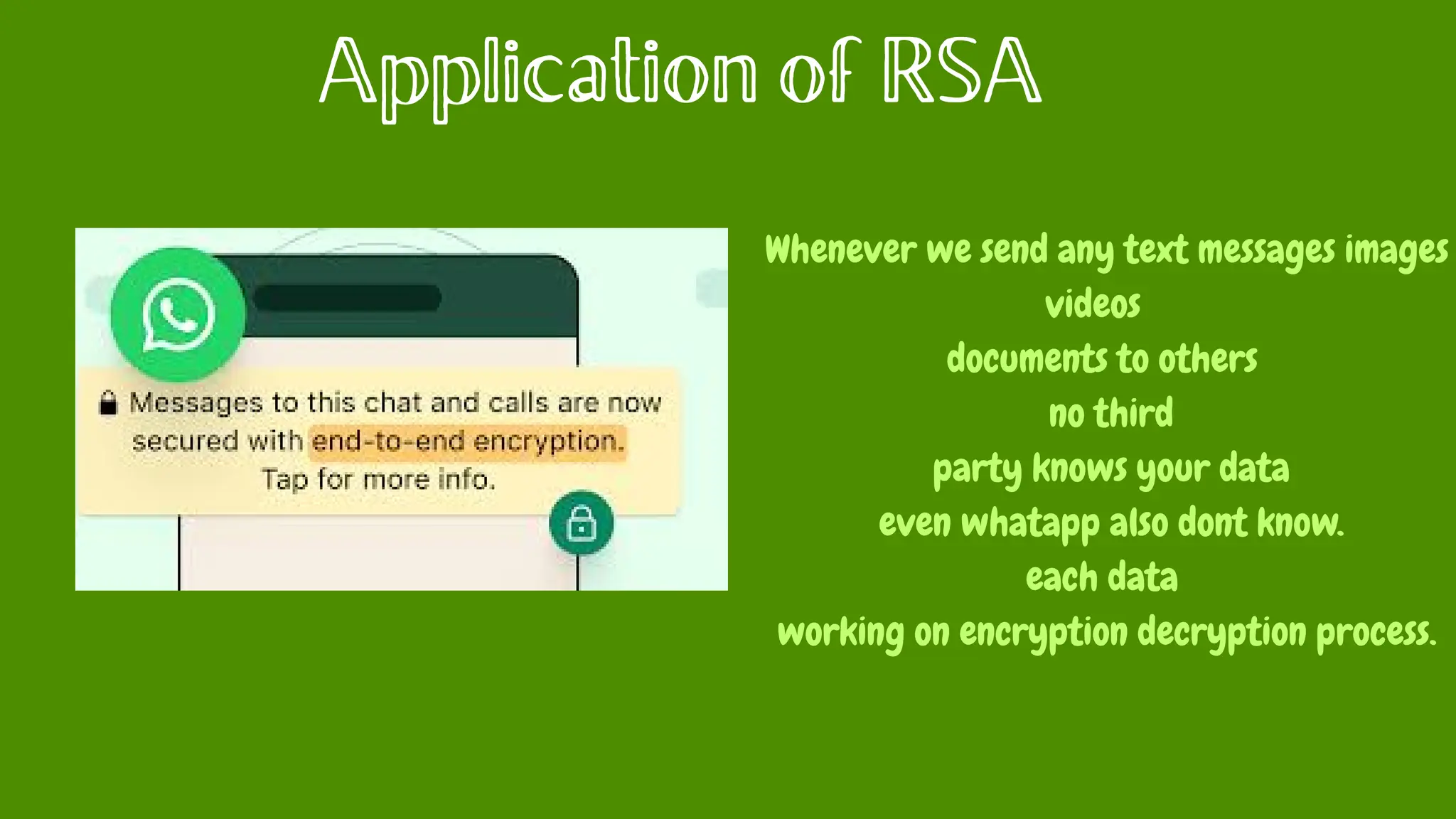 Application of RSA

Messages to this chat and calls are now secured with end-to-end encryption. Tap for more info.

Whenever we send any text messages images
videos
documents to others
no third
party knows your data
even whatapp also dont know.
each data
working on encryption decryption process.